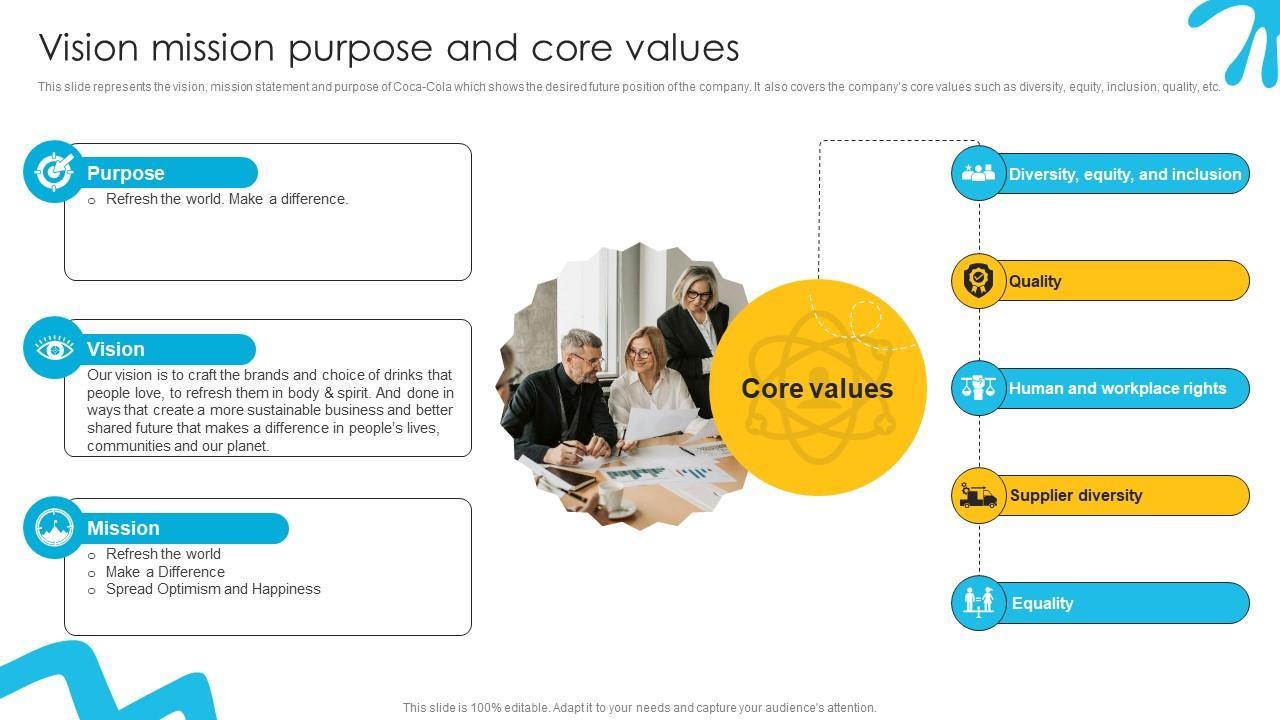 Vision mission purpose and core values

This slide represents the vision, mission statement and purpose of Coca-Cola which shows the desired future position of the company. It also covers the company's core values such as diversity, equity, inclusion, quality, etc.

Purpose
o Refresh the world. Make a difference.

Vision
Our vision is to craft the brands and choice of drinks that people love, to refresh them in body & spirit. And done in ways that create a more sustainable business and better shared future that makes a difference in people's lives, communities and our planet.

Mission
o Refresh the world
o Make a Difference
o Spread Optimism and Happiness

Core values

Diversity, equity, and inclusion

Quality

Human and workplace rights

Supplier diversity

Equality

This slide is 100% editable. Adapt it to your needs and capture your audience's attention.